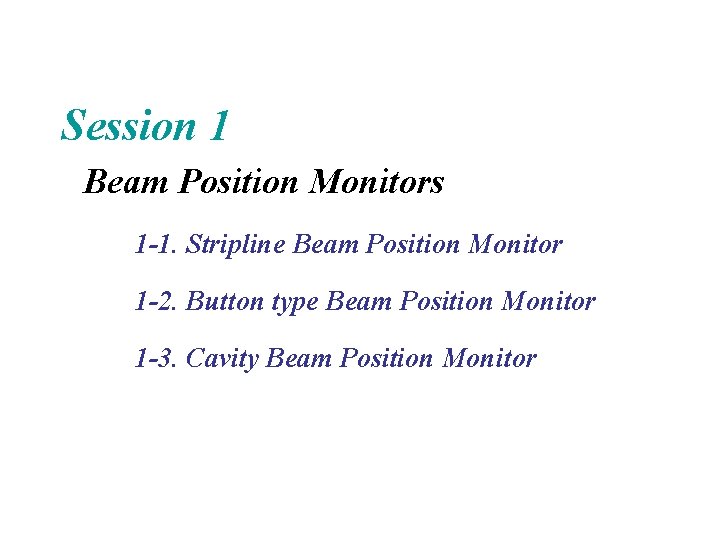 Session 1

Beam Position Monitors

1-1. Stripline Beam Position Monitor

1-2. Button type Beam Position Monitor

1-3. Cavity Beam Position Monitor